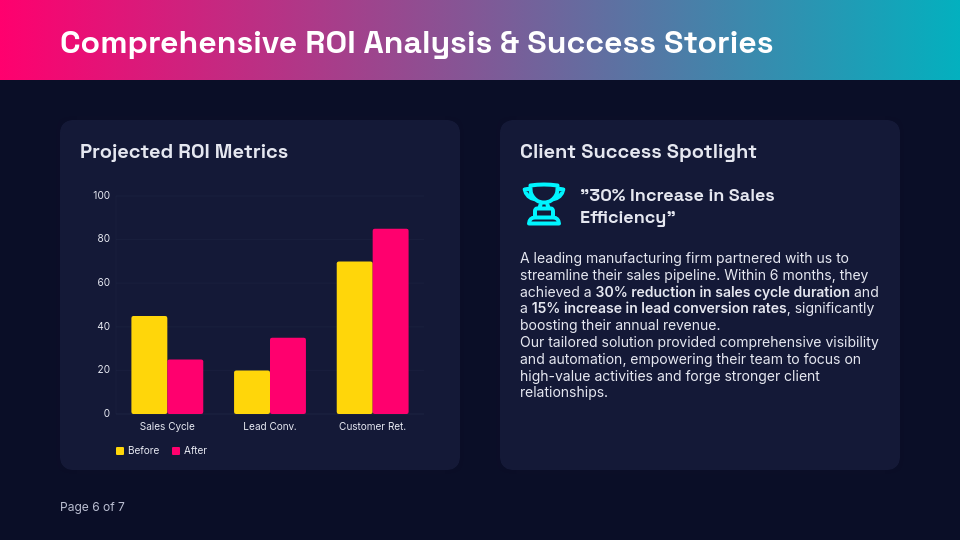 Comprehensive ROI Analysis & Success Stories

Projected ROI Metrics

100
80
60
40
20
0

Sales Cycle
Lead Conv.
Customer Ret.

Before
After

Client Success Spotlight

"30% Increase in Sales Efficiency"

A leading manufacturing firm partnered with us to streamline their sales pipeline. Within 6 months, they achieved a 30% reduction in sales cycle duration and a 15% increase in lead conversion rates, significantly boosting their annual revenue.
Our tailored solution provided comprehensive visibility and automation, empowering their team to focus on high-value activities and forge stronger client relationships.

Page 6 of 7